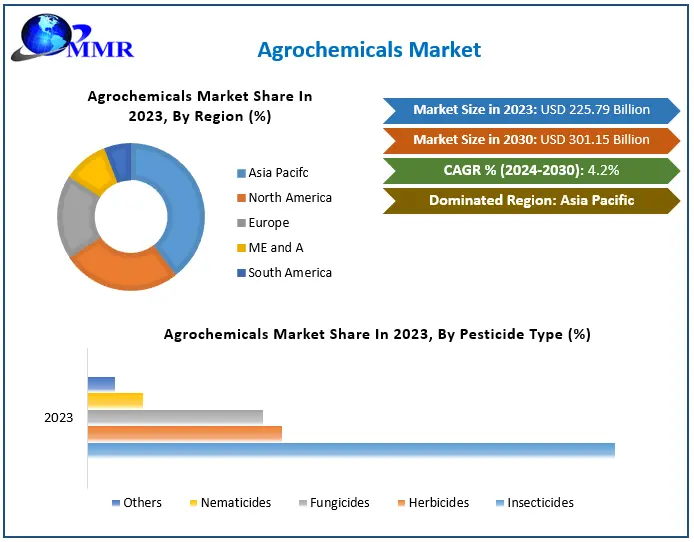 MMR

Agrochemicals Market

Agrochemicals Market Share In 2023, By Region (%)

Asia Pacifc
North America
Europe
ME and A
South America

Market Size in 2023: USD 225.79 Billion
Market Size in 2030: USD 301.15 Billion
CAGR % (2024-2030): 4.2%
Dominated Region: Asia Pacific

Agrochemicals Market Share In 2023, By Pesticide Type (%)

2023

Others
Nematicides
Fungicides
Herbicides
Insecticides